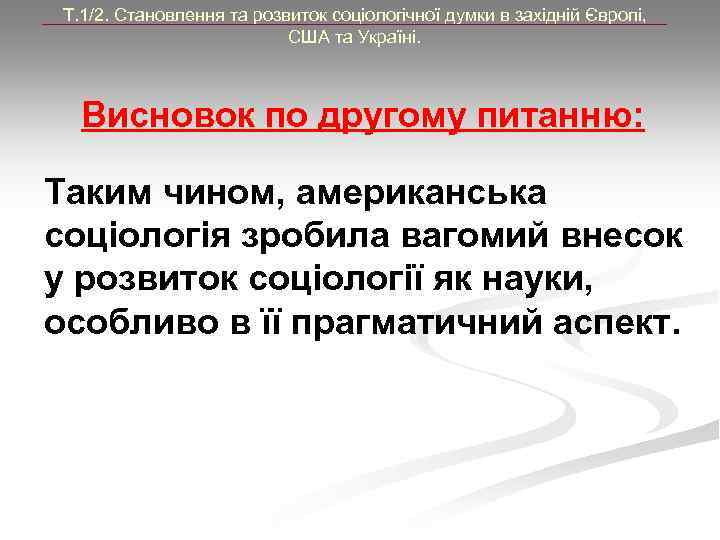 Т.1/2. Становлення та розвиток соціологічної думки в західній Європі, США та Україні.

Висновок по другому питанню:

Таким чином, американська соціологія зробила вагомий внесок у розвиток соціології як науки, особливо в її прагматичний аспект.